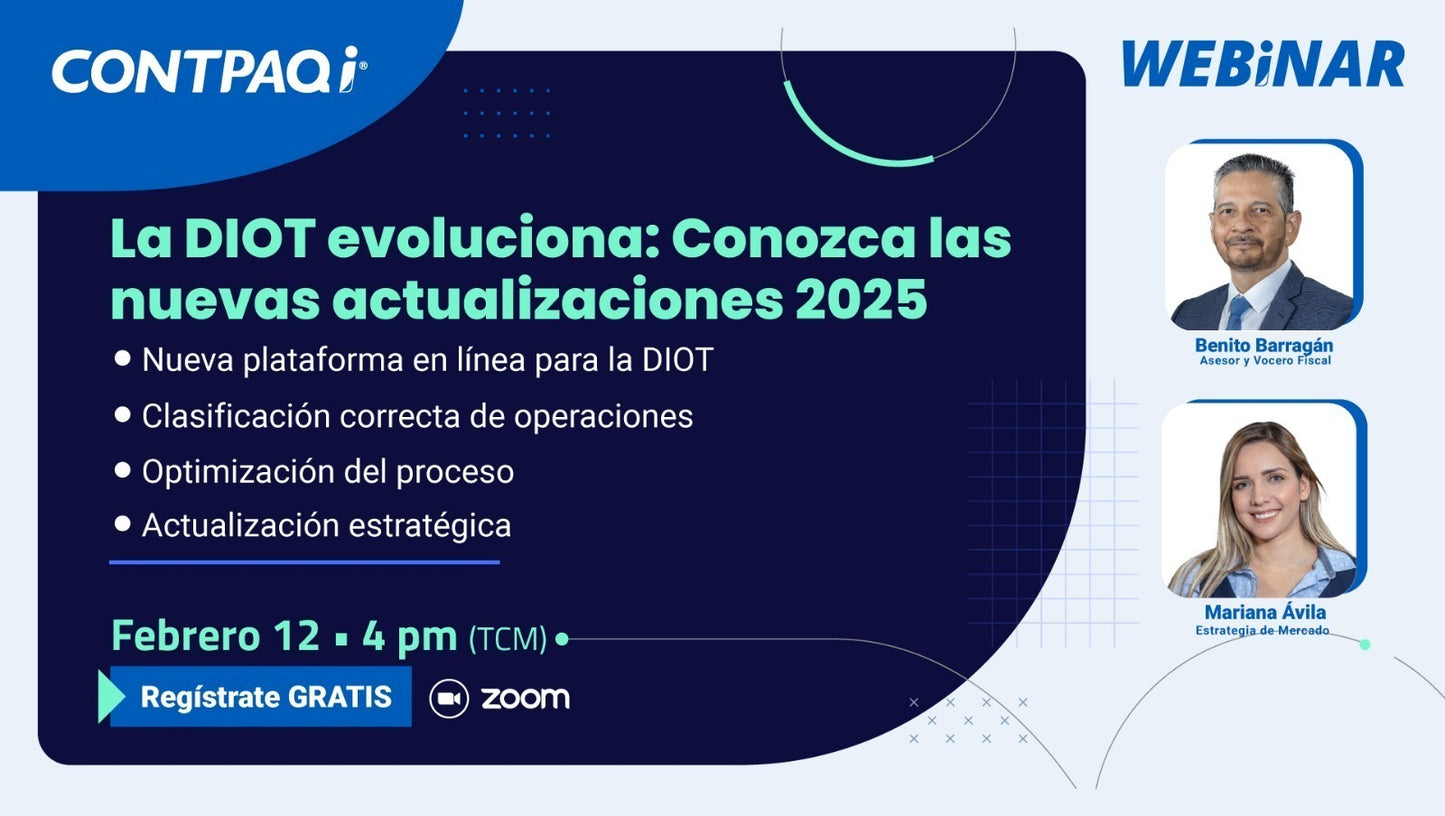 CONTPAQi®

WEBiNAR

La DIOT evoluciona: Conozca las nuevas actualizaciones 2025

• Nueva plataforma en línea para la DIOT
• Clasificación correcta de operaciones
• Optimización del proceso
• Actualización estratégica

Febrero 12 ▪ 4 pm (TCM)

Regístrate GRATIS

zoom

Benito Barragán
Asesor y Vocero Fiscal

Mariana Ávila
Estrategia de Mercado